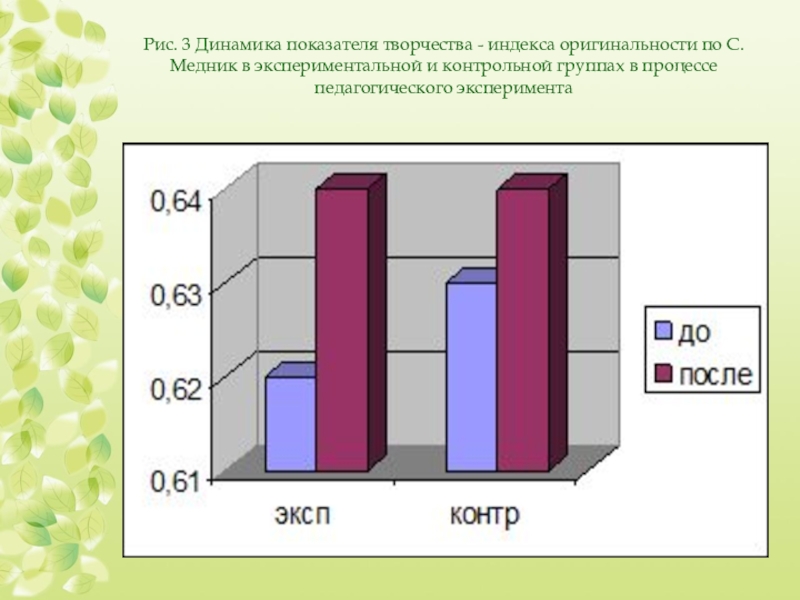 Рис. 3 Динамика показателя творчества - индекса оригинальности по С. Медник в экспериментальной и контрольной группах в процессе педагогического эксперимента

0,64
0,63
0,62
0,61

эксп
контр

до
после